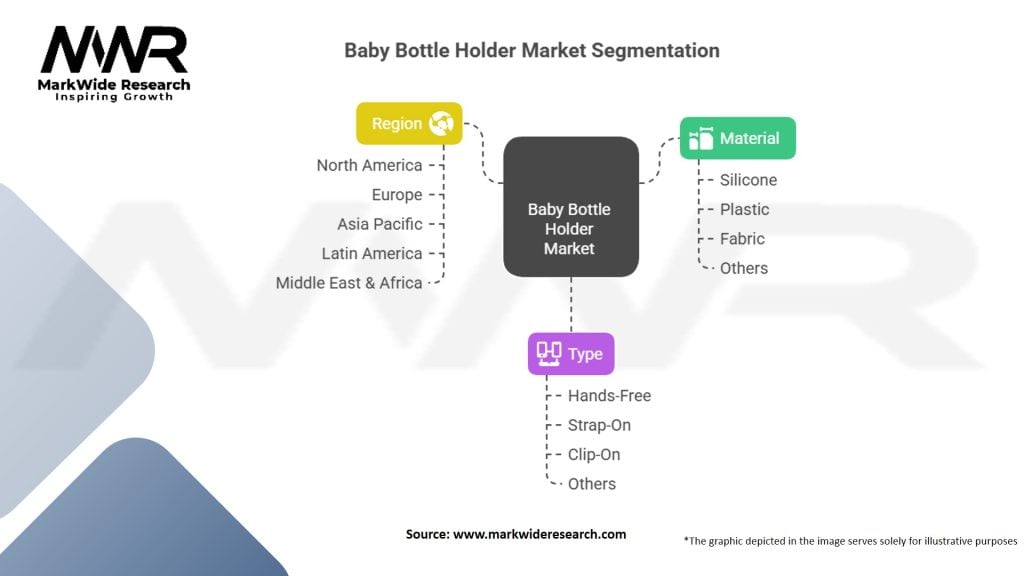 MWR
MarkWide Research
Inspiring Growth

Baby Bottle Holder Market Segmentation

Region
North America
Europe
Asia Pacific
Latin America
Middle East & Africa

Baby Bottle Holder Market

Material
Silicone
Plastic
Fabric
Others

Type
Hands-Free
Strap-On
Clip-On
Others

Source: www.markwideresearch.com

*The graphic depicted in the image serves solely for illustrative purposes